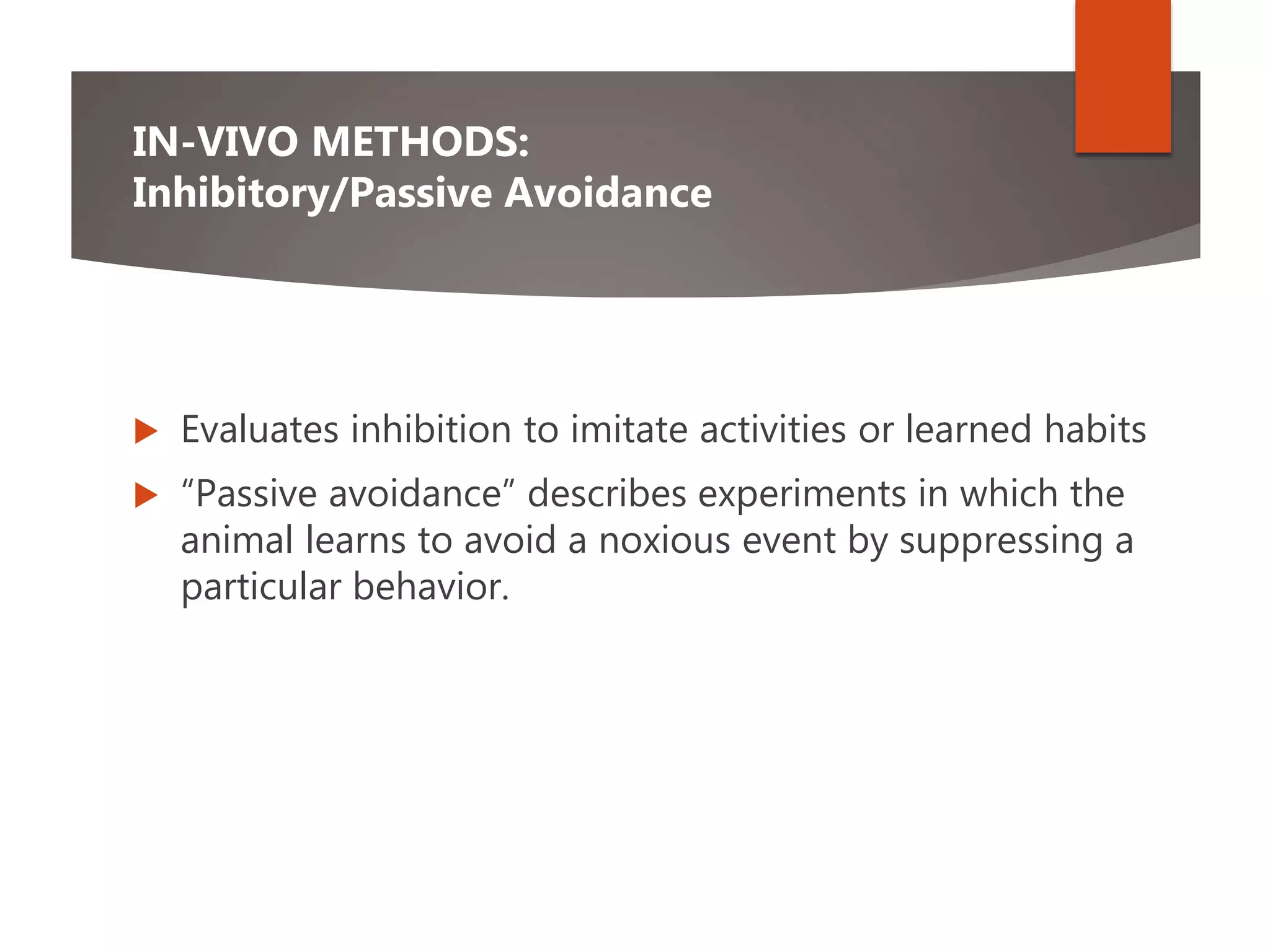 IN-VIVO METHODS:
Inhibitory/Passive Avoidance

Evaluates inhibition to imitate activities or learned habits

“Passive avoidance” describes experiments in which the animal learns to avoid a noxious event by suppressing a particular behavior.